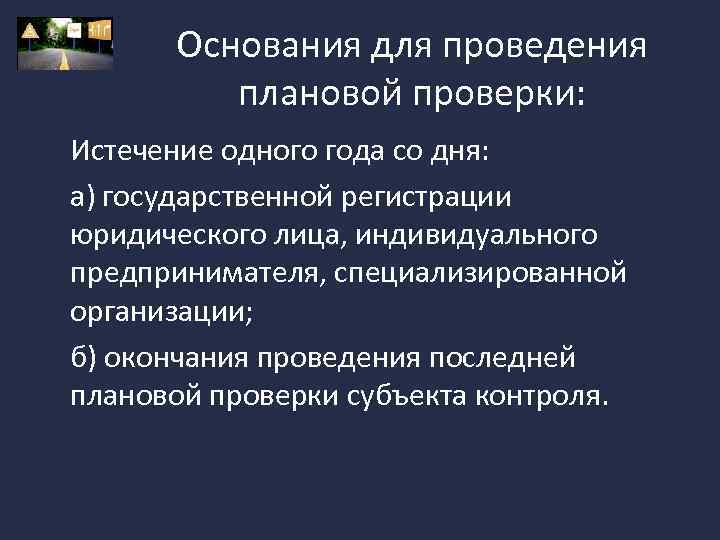 Основания для проведения плановой проверки:

Истечение одного года со дня:

а) государственной регистрации юридического лица, индивидуального предпринимателя, специализированной организации;

б) окончания проведения последней плановой проверки субъекта контроля.